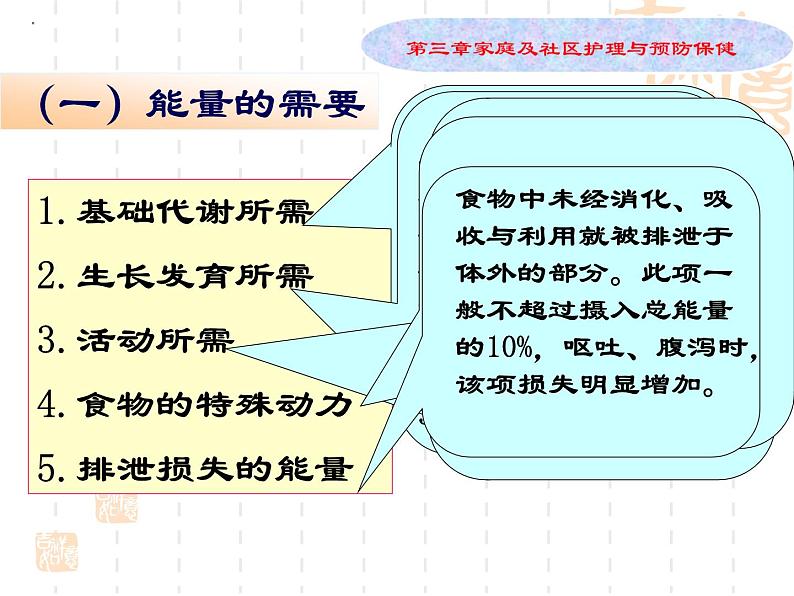 第三章家庭及社区护理与预防保健

（一）能量的需要

1. 基础代谢所需
2. 生长发育所需
3. 活动所需
4. 食物的特殊动力
5. 排泄损失的能量

食物中未经消化、吸收与利用就被排泄于体外的部分。此项一般不超过摄入总能量的10%，呕吐、腹泻时，该项损失明显增加。